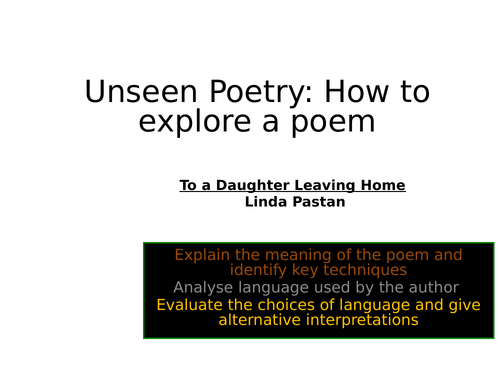 Unseen Poetry: How to explore a poem

To a Daughter Leaving Home
Linda Pastan

Explain the meaning of the poem and identify key techniques
Analyse language used by the author
Evaluate the choices of language and give alternative interpretations